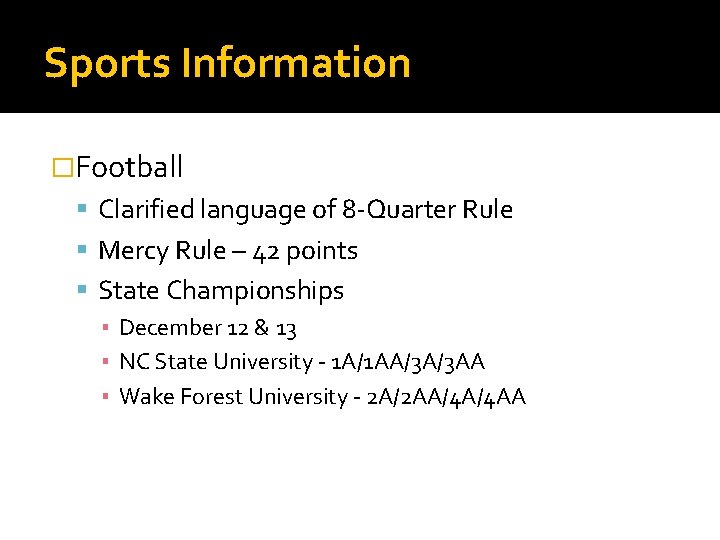 Sports Information

Football

Clarified language of 8-Quarter Rule

Mercy Rule – 42 points

State Championships

December 12 & 13

NC State University - 1A/1AA/3A/3AA

Wake Forest University - 2A/2AA/4A/4AA